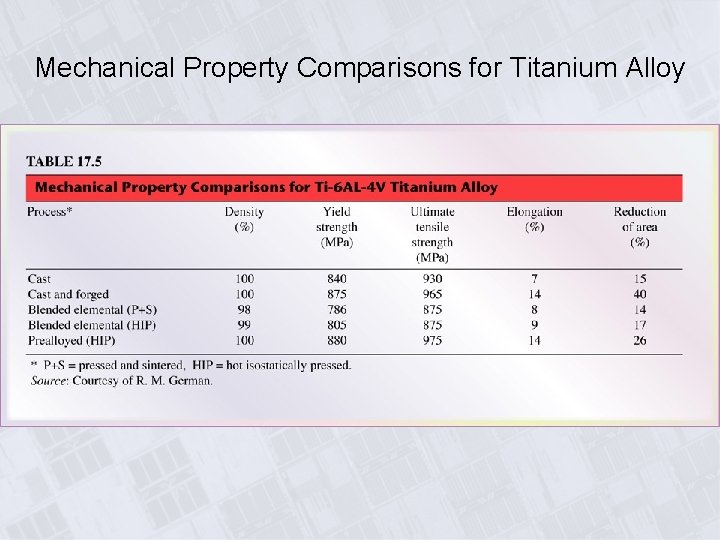 Mechanical Property Comparisons for Titanium Alloy

TABLE 17.5

Mechanical Property Comparisons for Ti-6AL-4V Titanium Alloy

| Process* | Density (%) | Yield strength (MPa) | Ultimate tensile strength (MPa) | Elongation (%) | Reduction of area (%) |
|---|---|---|---|---|---|
| Cast | 100 | 840 | 930 | 7 | 15 |
| Cast and forged | 100 | 875 | 965 | 14 | 40 |
| Blended elemental (P+S) | 98 | 786 | 875 | 8 | 14 |
| Blended elemental (HIP) | 99 | 805 | 875 | 9 | 17 |
| Prealloyed (HIP) | 100 | 880 | 975 | 14 | 26 |

* P+S = pressed and sintered, HIP = hot isostatically pressed.
Source: Courtesy of R. M. German.